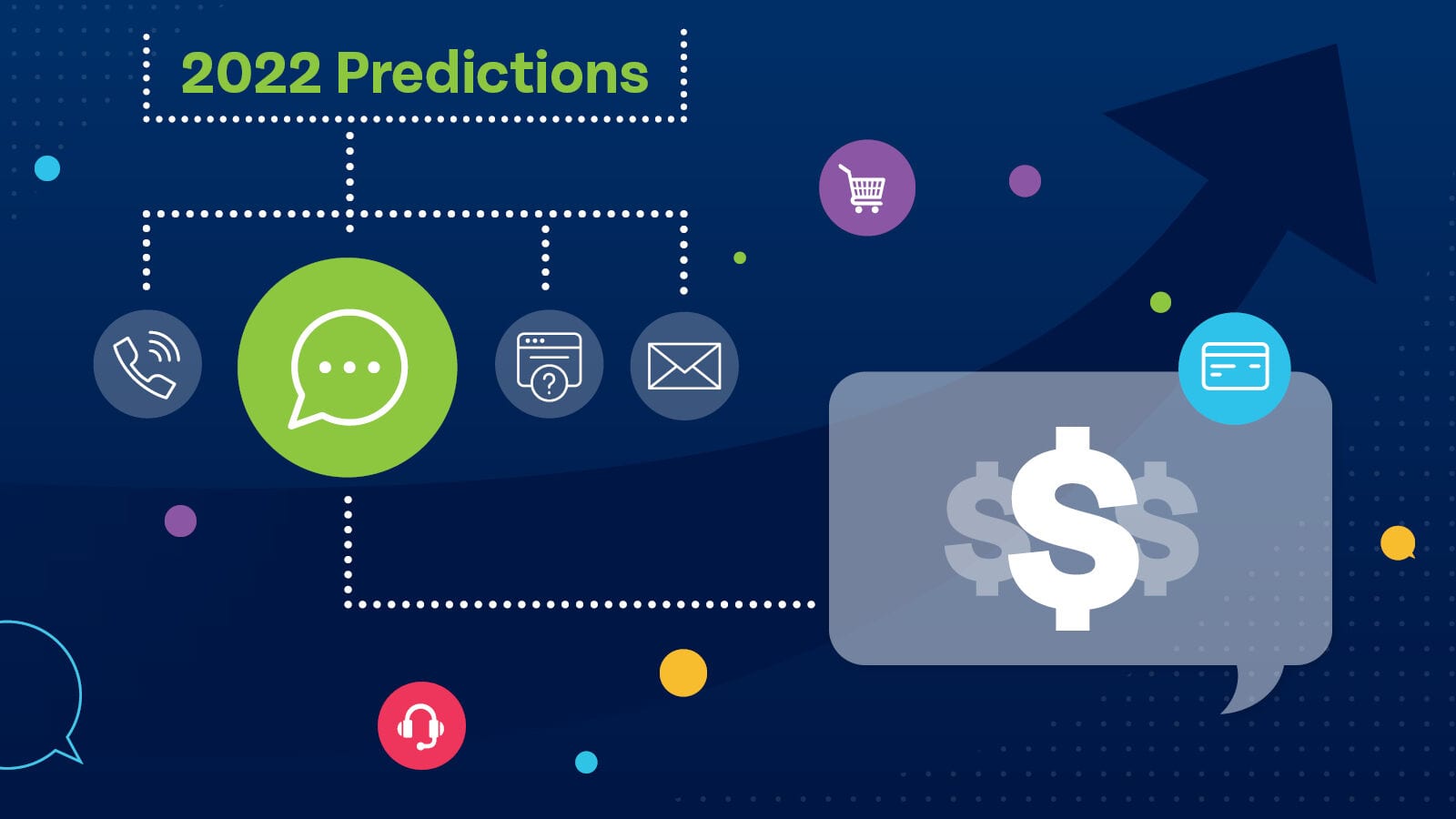 2022 Predictions

$$$